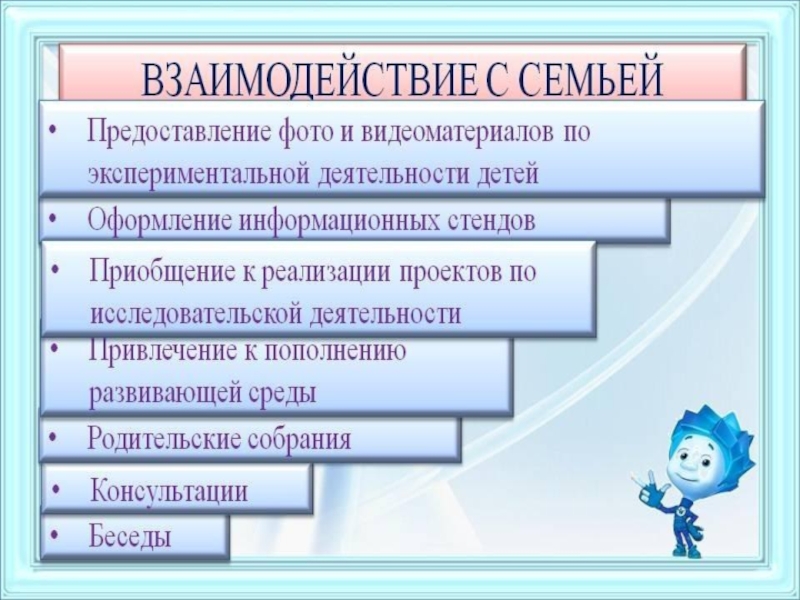 ВЗАИМОДЕЙСТВИЕ С СЕМЬЕЙ

• Предоставление фото и видеоматериалов по экспериментальной деятельности детей

• Оформление информационных стендов

• Приобщение к реализации проектов по исследовательской деятельности

• Привлечение к пополнению развивающей среды

• Родительские собрания

• Консультации

• Беседы